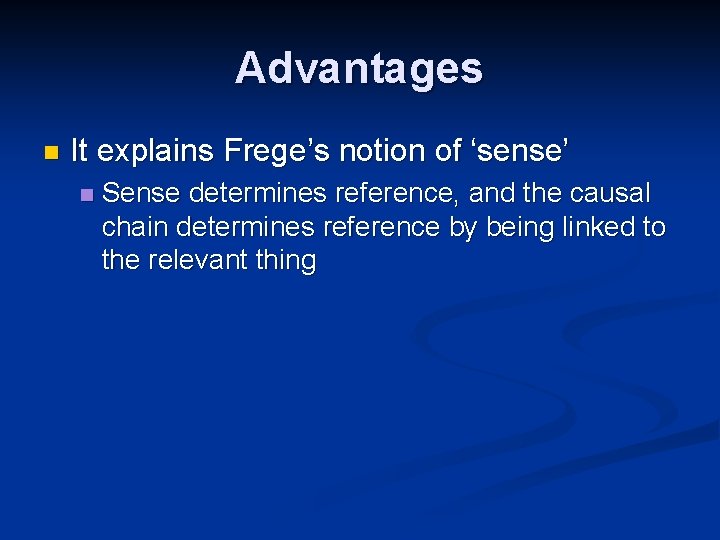 Advantages

It explains Frege’s notion of ‘sense’

Sense determines reference, and the causal chain determines reference by being linked to the relevant thing